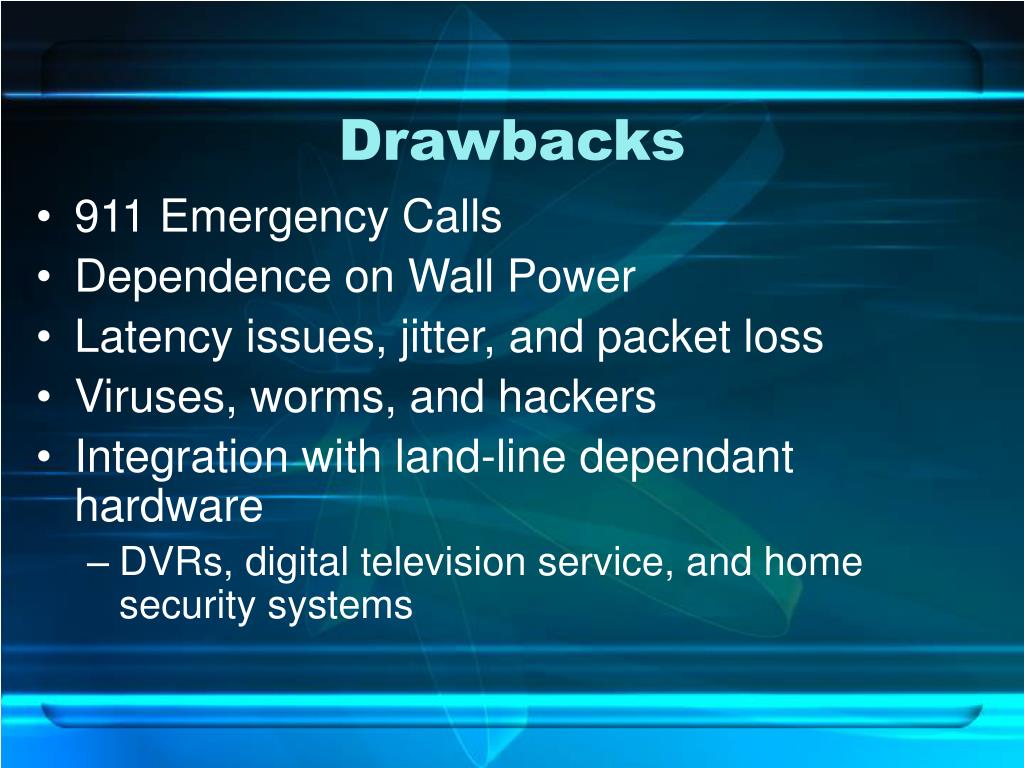 Drawbacks

• 911 Emergency Calls
• Dependence on Wall Power
• Latency issues, jitter, and packet loss
• Viruses, worms, and hackers
• Integration with land-line dependant hardware
– DVRs, digital television service, and home security systems